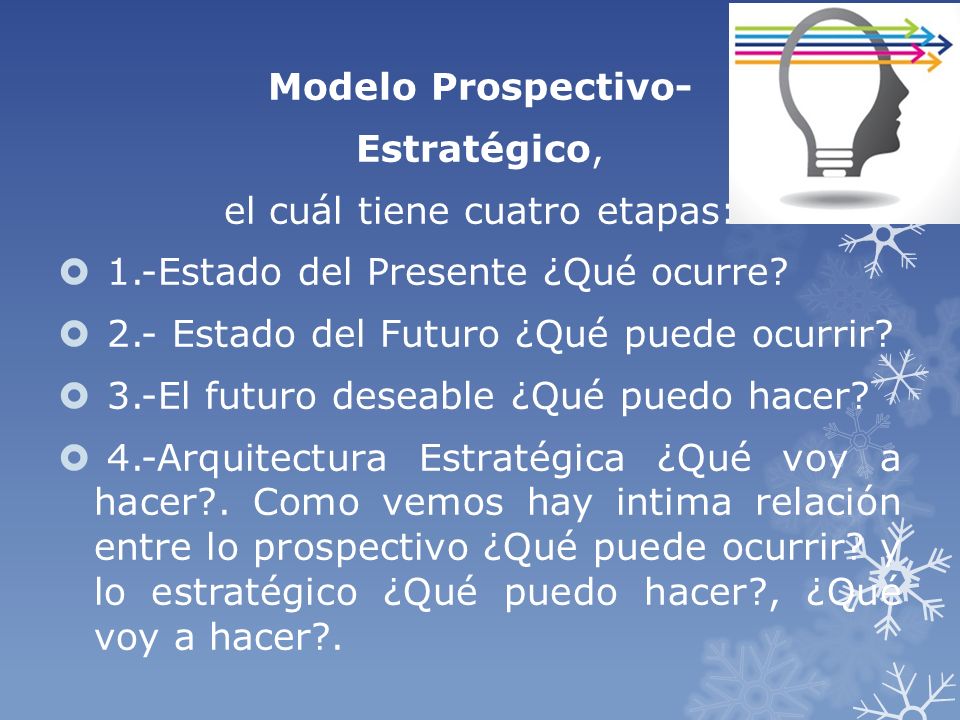 Modelo Prospectivo-Estratégico,

el cuál tiene cuatro etapas:

1.-Estado del Presente ¿Qué ocurre?

2.- Estado del Futuro ¿Qué puede ocurrir?

3.-El futuro deseable ¿Qué puedo hacer?

4.-Arquitectura Estratégica ¿Qué voy a hacer?. Como vemos hay intima relación entre lo prospectivo ¿Qué puede ocurrir? y lo estratégico ¿Qué puedo hacer?, ¿Qué voy a hacer?.